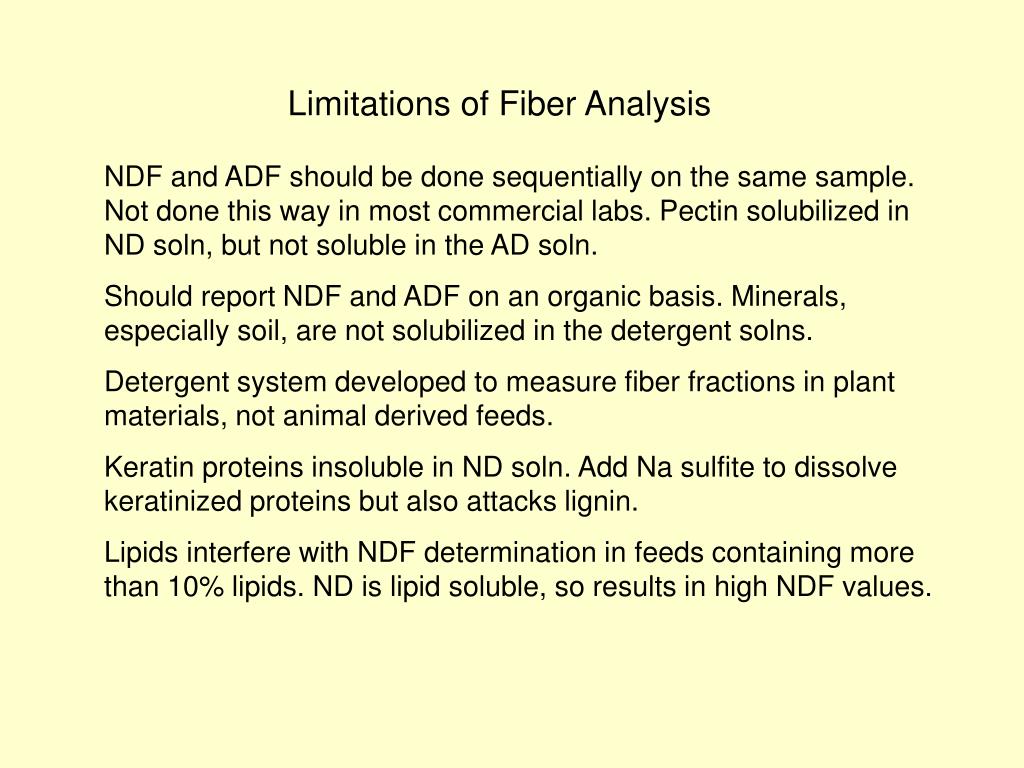 Limitations of Fiber Analysis

NDF and ADF should be done sequentially on the same sample. Not done this way in most commercial labs. Pectin solubilized in ND soln, but not soluble in the AD soln.

Should report NDF and ADF on an organic basis. Minerals, especially soil, are not solubilized in the detergent solns.

Detergent system developed to measure fiber fractions in plant materials, not animal derived feeds.

Keratin proteins insoluble in ND soln. Add Na sulfite to dissolve keratinized proteins but also attacks lignin.

Lipids interfere with NDF determination in feeds containing more than 10% lipids. ND is lipid soluble, so results in high NDF values.